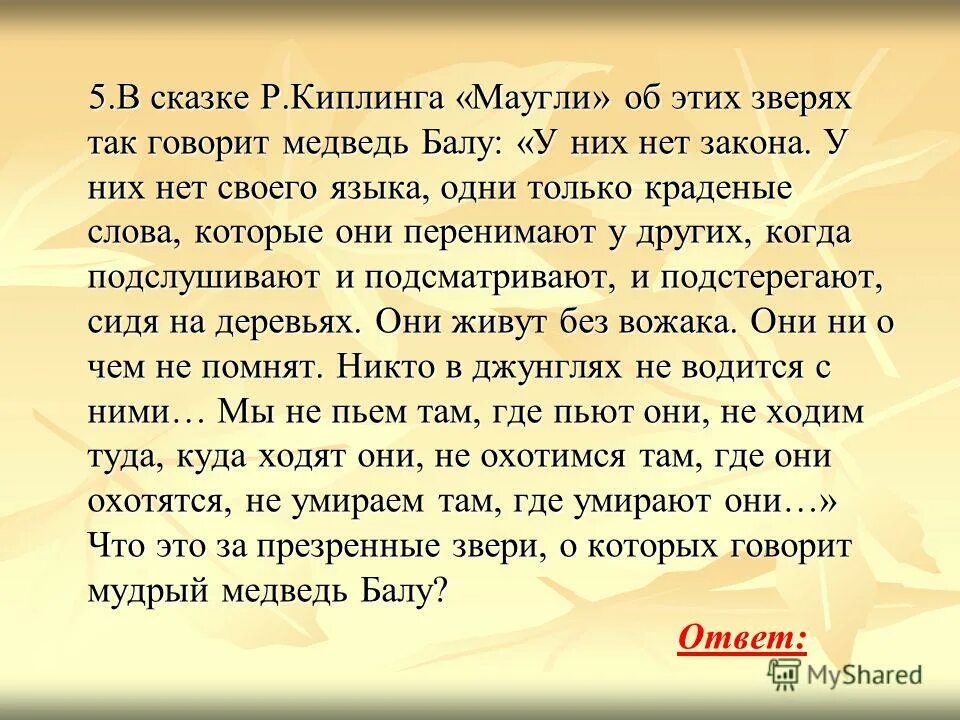 5.В сказке Р.Киплинга «Маугли» об этих зверях так говорит медведь Балу: «У них нет закона. У них нет своего языка, одни только краденые слова, которые они перенимают у других, когда подслушивают и подсматривают, и подстерегают, сидя на деревьях. Они живут без вожака. Они ни о чем не помнят. Никто в джунглях не водится с ними… Мы не пьем там, где пьют они, не ходим туда, куда ходят они, не охотимся там, где они охотятся, не умираем там, где умирают они…» Что это за презренные звери, о которых говорит мудрый медведь Балу?

Ответ:

MyShared